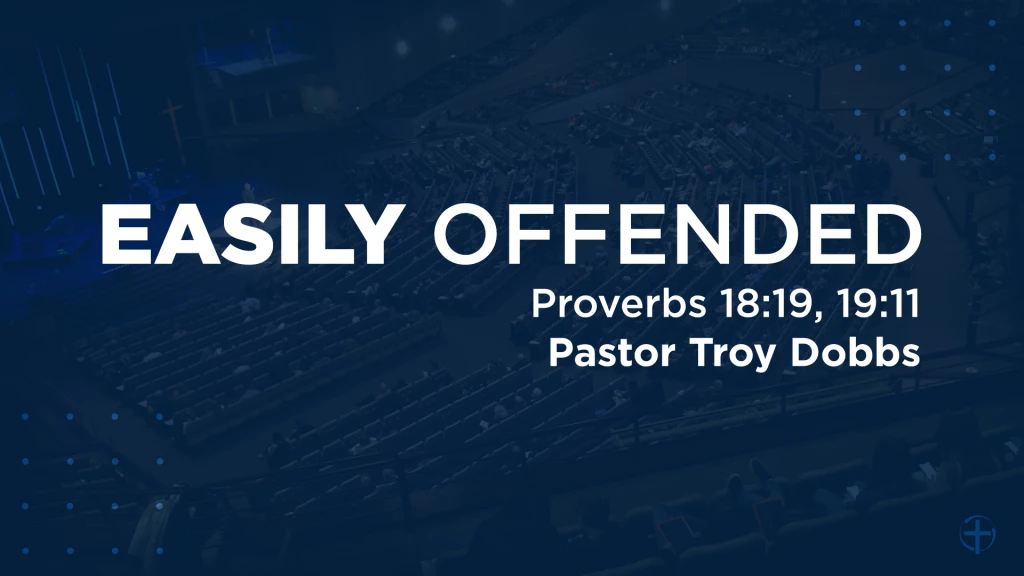 EASILY OFFENDED
Proverbs 18:19, 19:11
Pastor Troy Dobbs